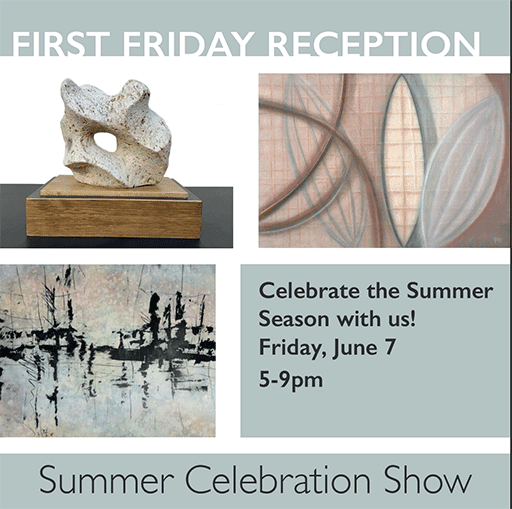 FIRST FRIDAY RECEPTION

Celebrate the Summer Season with us!
Friday, June 7
5-9pm

Summer Celebration Show